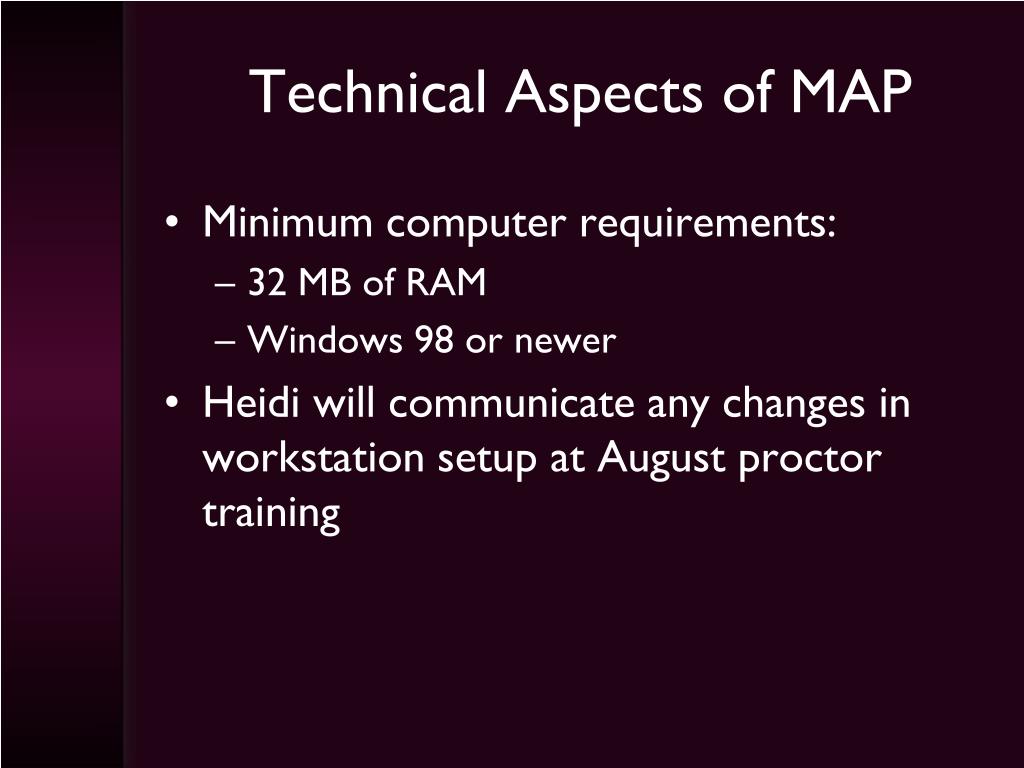 Technical Aspects of MAP

• Minimum computer requirements:
– 32 MB of RAM
– Windows 98 or newer

• Heidi will communicate any changes in workstation setup at August proctor training